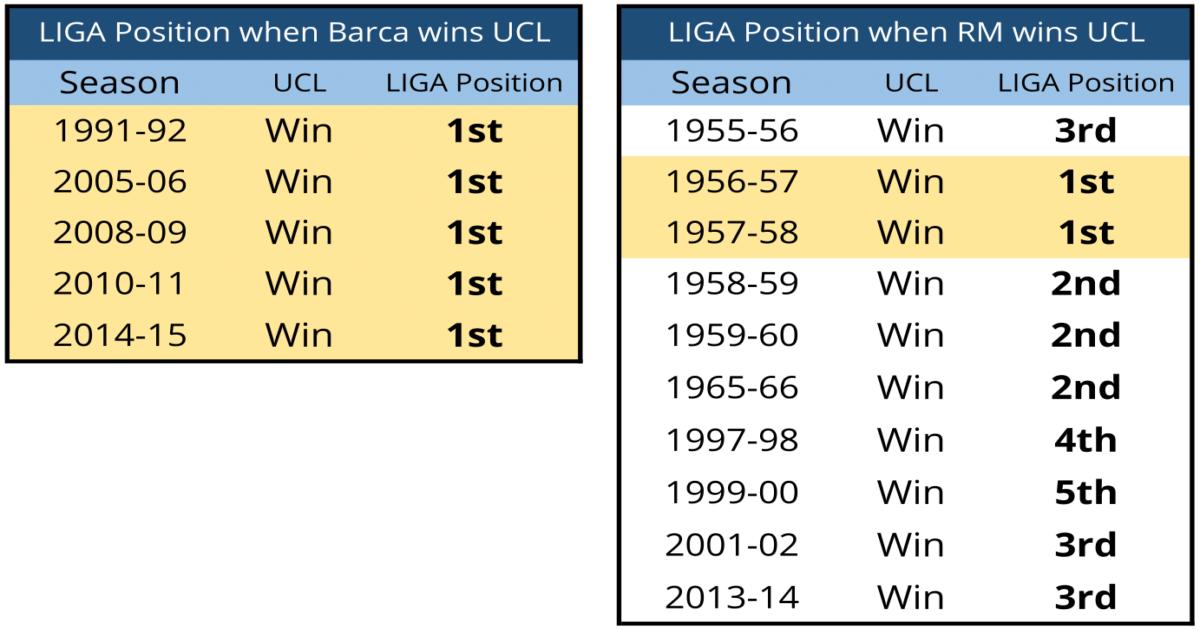 LIGA Position when Barca wins UCL

| Season | UCL | LIGA Position |
|---|---|---|
| 1991-92 | Win | **1st** |
| 2005-06 | Win | **1st** |
| 2008-09 | Win | **1st** |
| 2010-11 | Win | **1st** |
| 2014-15 | Win | **1st** |

LIGA Position when RM wins UCL

| Season | UCL | LIGA Position |
|---|---|---|
| 1955-56 | Win | **3rd** |
| 1956-57 | Win | **1st** |
| 1957-58 | Win | **1st** |
| 1958-59 | Win | **2nd** |
| 1959-60 | Win | **2nd** |
| 1965-66 | Win | **2nd** |
| 1997-98 | Win | **4th** |
| 1999-00 | Win | **5th** |
| 2001-02 | Win | **3rd** |
| 2013-14 | Win | **3rd** |